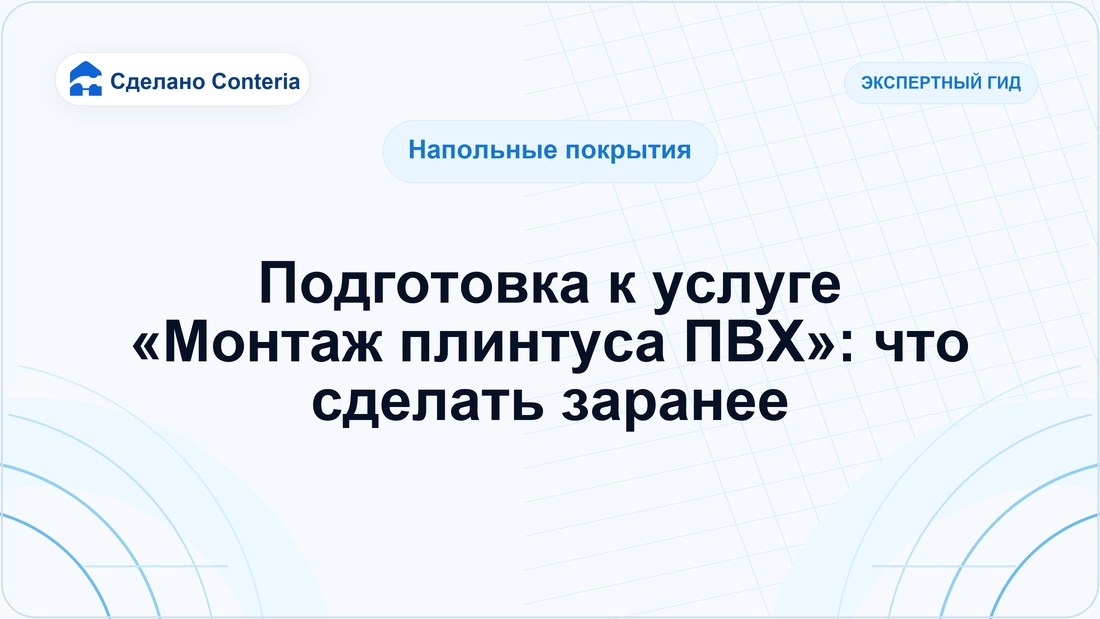 Сделано Conteria

ЭКСПЕРТНЫЙ ГИД

Напольные покрытия

Подготовка к услуге «Монтаж плинтуса ПВХ»: что сделать заранее